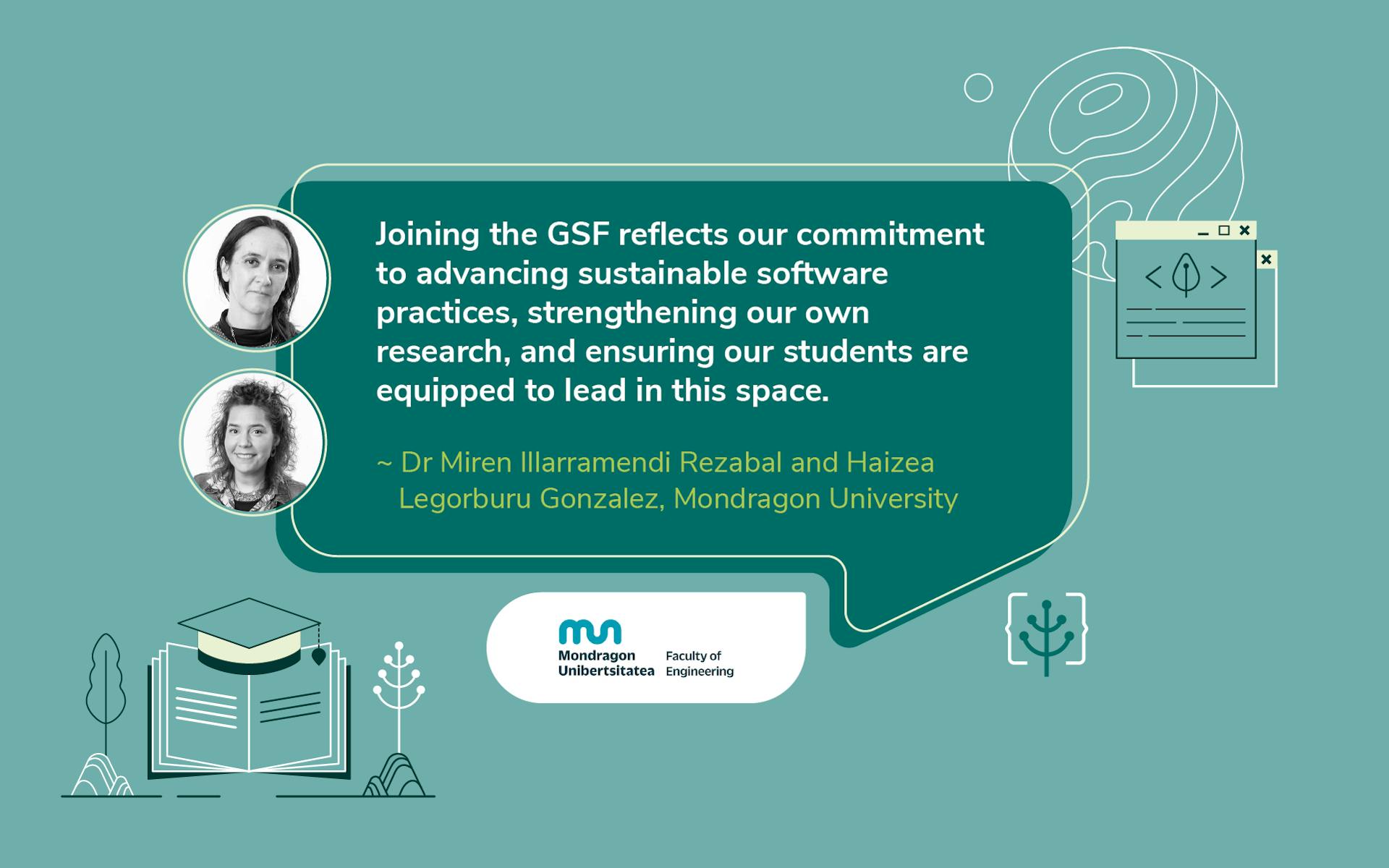 Joining the GSF reflects our commitment to advancing sustainable software practices, strengthening our own research, and ensuring our students are equipped to lead in this space.

~ Dr Miren Illarramendi Rezabal and Haizea Legorburu Gonzalez, Mondragon University

Mondragon Unibertsitatea

Faculty of Engineering